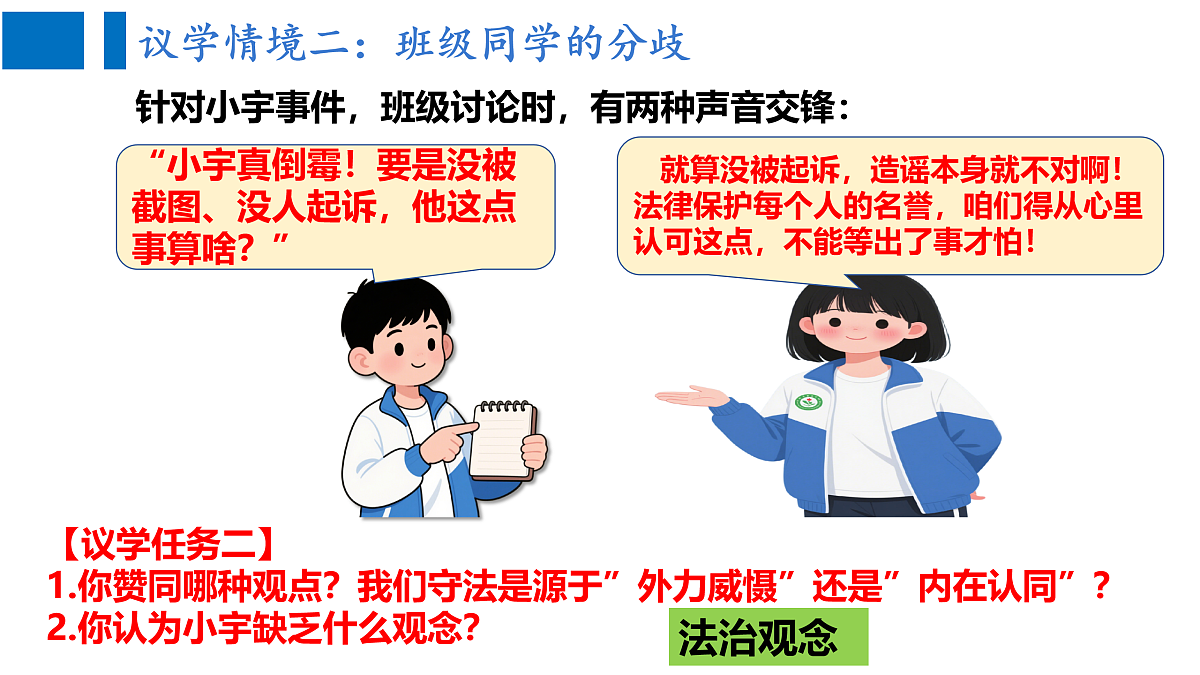 议学情境二：班级同学的分歧

针对小宇事件，班级讨论时，有两种声音交锋：

“小宇真倒霉！要是没被截图、没人起诉，他这点事算啥？”

就算没被起诉，造谣本身就不对啊！法律保护每个人的名誉，咱们得从心里认可这点，不能等出了事才怕！

【议学任务二】
1.你赞同哪种观点？我们守法是源于”外力威慑”还是”内在认同”？
2.你认为小宇缺乏什么观念？

法治观念